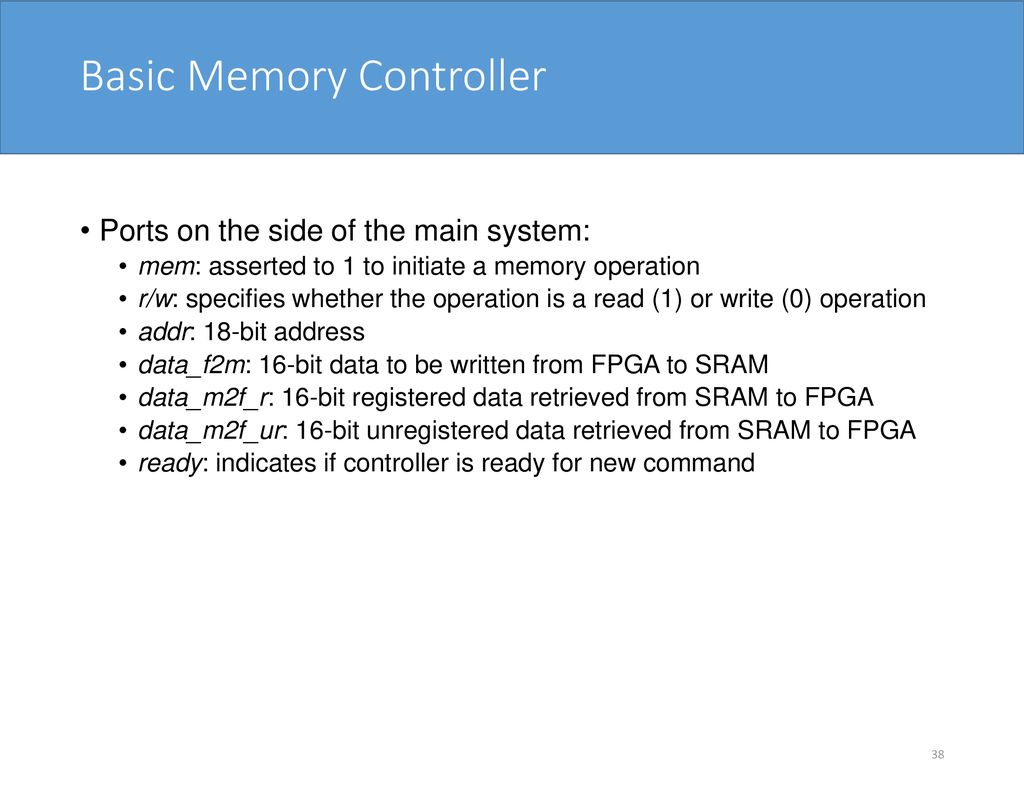 Basic Memory Controller

• Ports on the side of the main system:
 • mem: asserted to 1 to initiate a memory operation
 • r/w: specifies whether the operation is a read (1) or write (0) operation
 • addr: 18-bit address
 • data_f2m: 16-bit data to be written from FPGA to SRAM
 • data_m2f_r: 16-bit registered data retrieved from SRAM to FPGA
 • data_m2f_ur: 16-bit unregistered data retrieved from SRAM to FPGA
 • ready: indicates if controller is ready for new command

38